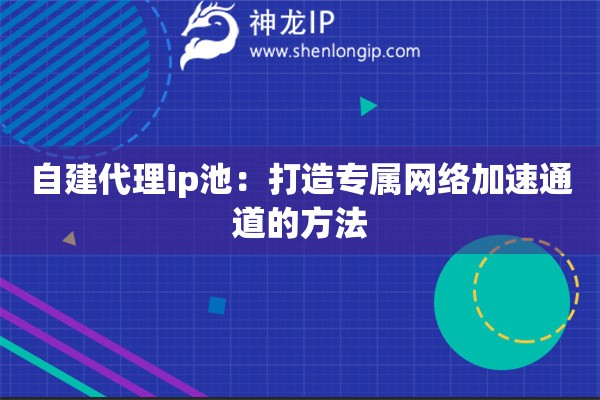 神龙IP
www.shenlongip.com

自建代理ip池：打造专属网络加速通道的方法